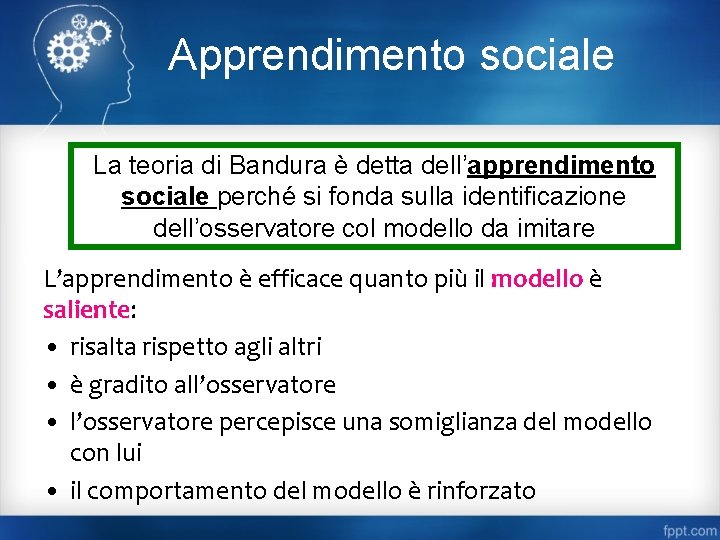 Apprendimento sociale

La teoria di Bandura è detta dell'apprendimento sociale perché si fonda sulla identificazione dell'osservatore col modello da imitare

L'apprendimento è efficace quanto più il modello è saliente:

• risalta rispetto agli altri
• è gradito all'osservatore
• l'osservatore percepisce una somiglianza del modello con lui
• il comportamento del modello è rinforzato

fppt.com